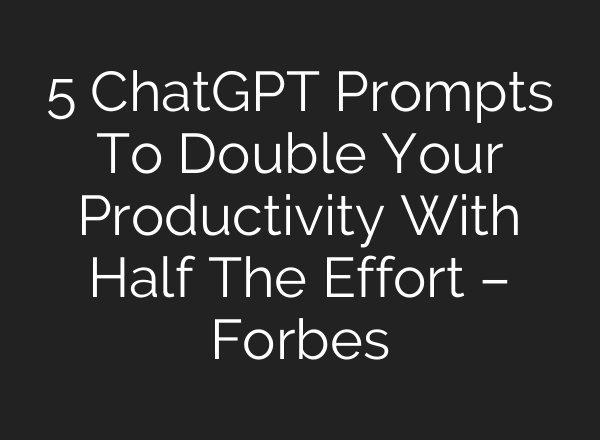 5 ChatGPT Prompts To Double Your Productivity With Half The Effort – Forbes